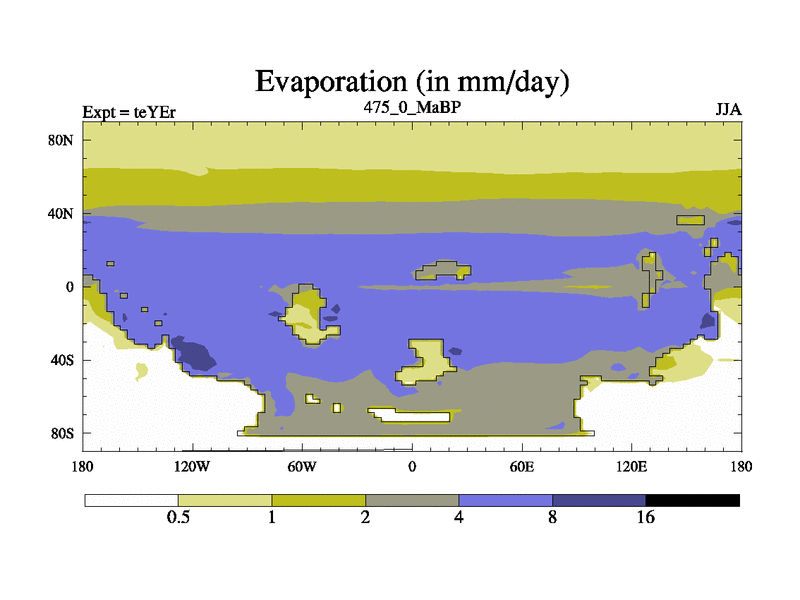 Evaporation (in mm/day)

Expt = teYEr

475_0_MaBP

JJA

80N
40N
0
40S
80S

180
120W
60W
0
60E
120E
180

0.5
1
2
4
8
16